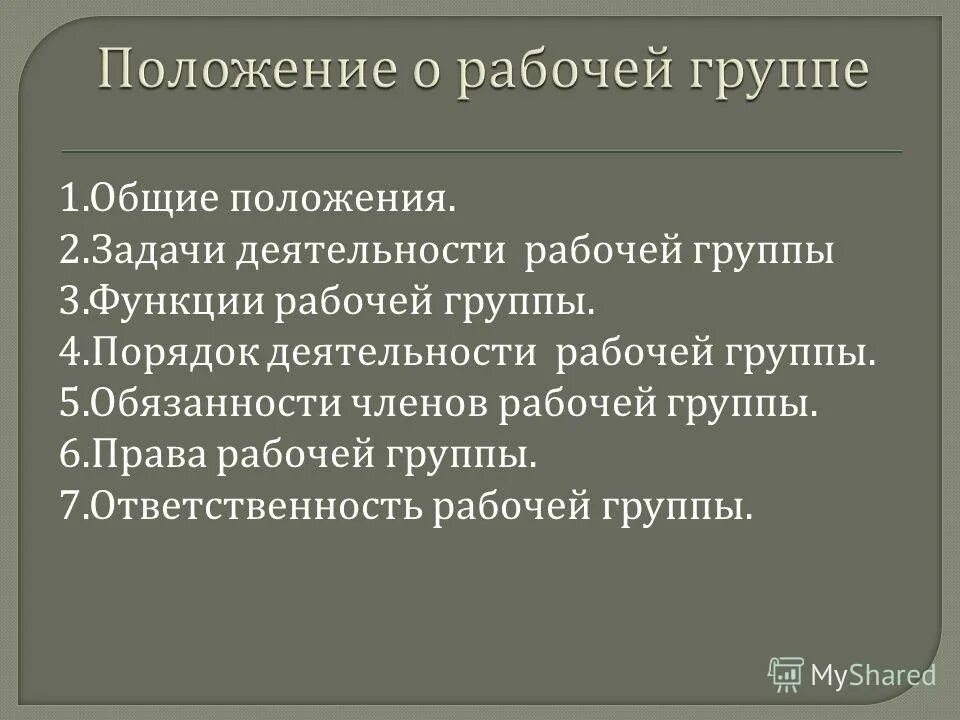 Положение о рабочей группе

1.Общие положения.
2.Задачи деятельности рабочей группы
3.Функции рабочей группы.
4.Порядок деятельности рабочей группы.
5.Обязанности членов рабочей группы.
6.Права рабочей группы.
7.Ответственность рабочей группы.

MyShared